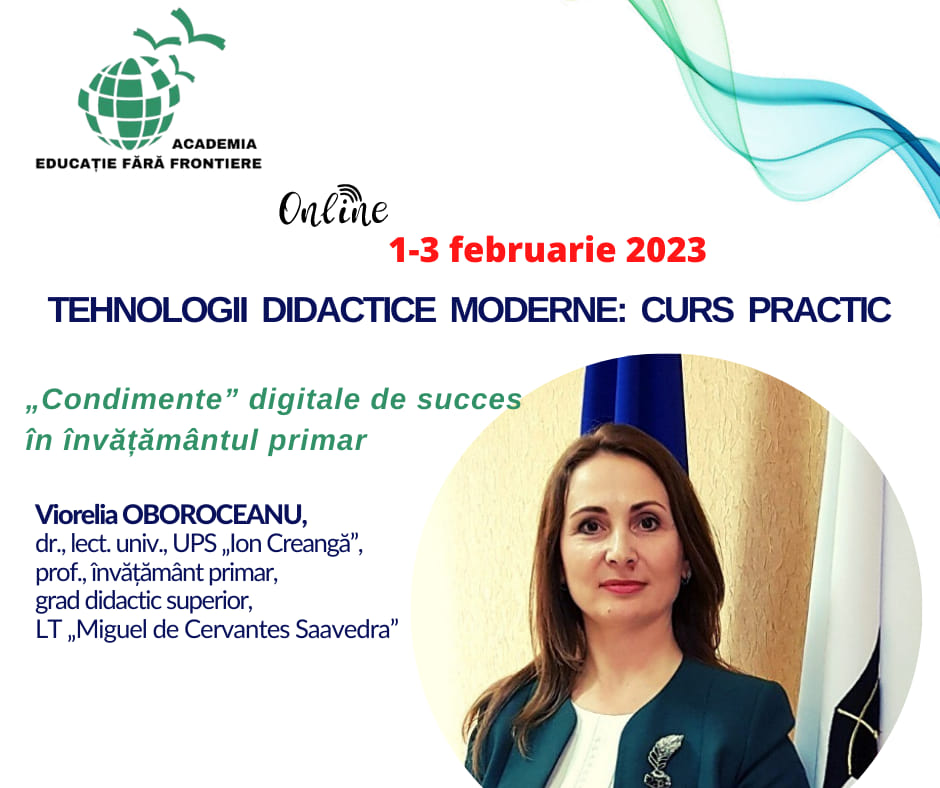 ACADEMIA
EDUCAȚIE FĂRĂ FRONTIERE

Online

1-3 februarie 2023

TEHNOLOGII DIDACTICE MODERNE: CURS PRACTIC

„Condimente” digitale de succes în învățământul primar

Viorelia OBOROCEANU,
dr., lect. univ., UPS „Ion Creangă”,
prof., învățământ primar,
grad didactic superior,
LT „Miguel de Cervantes Saavedra”